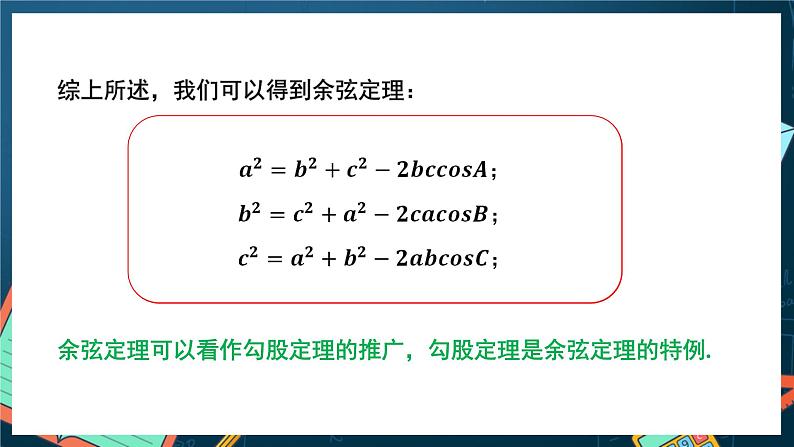 综上所述，我们可以得到余弦定理：

$a^2 = b^2 + c^2 - 2bccosA$；

$b^2 = c^2 + a^2 - 2cacosB$；

$c^2 = a^2 + b^2 - 2abcosC$；

余弦定理可以看作勾股定理的推广，勾股定理是余弦定理的特例.